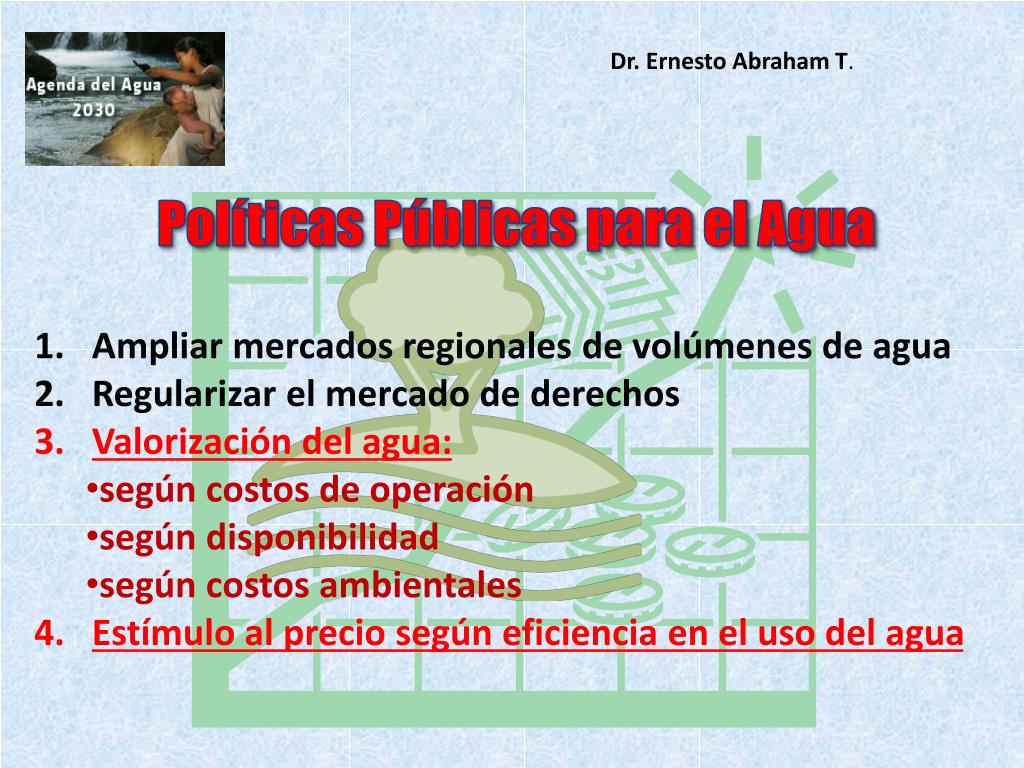 Agenda del Agua 2030

Dr. Ernesto Abraham T.

Políticas Públicas para el Agua

1. Ampliar mercados regionales de volúmenes de agua
2. Regularizar el mercado de derechos
3. Valorización del agua:
•según costos de operación
•según disponibilidad
•según costos ambientales
4. Estímulo al precio según eficiencia en el uso del agua